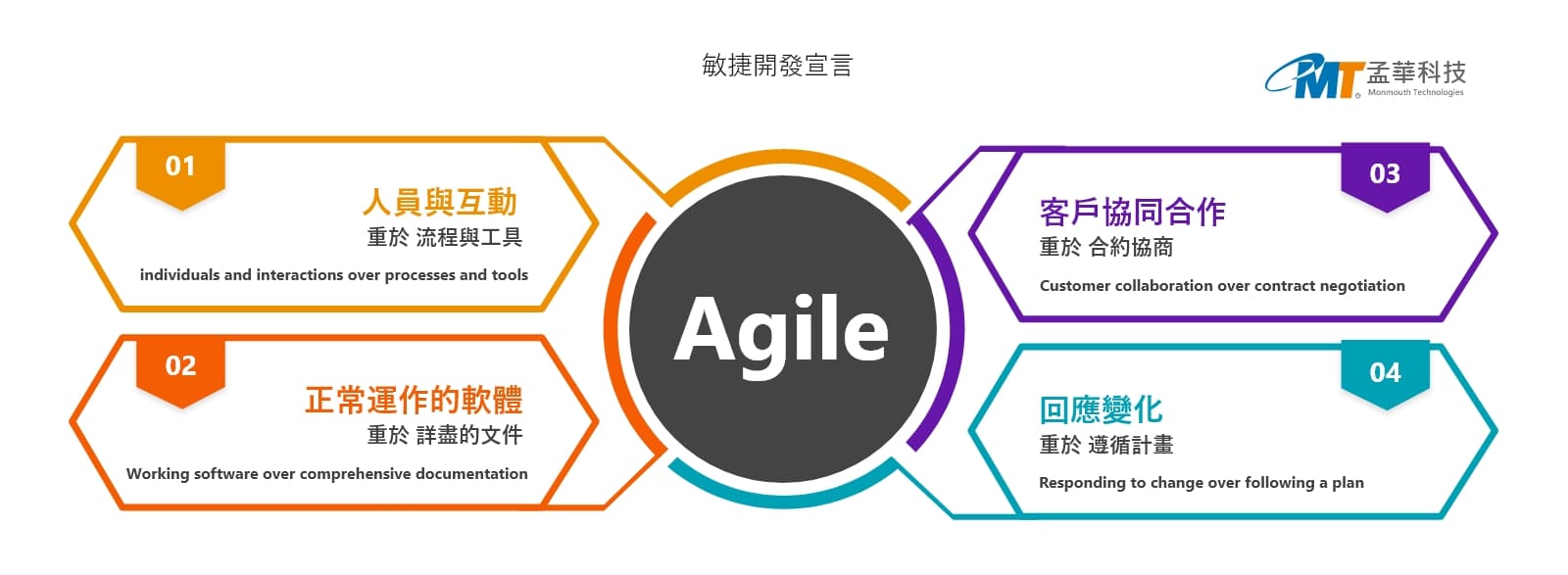 敏捷開發宣言

MT 孟華科技
Monmouth Technologies

01
人員與互動
重於 流程與工具
individuals and interactions over processes and tools

02
正常運作的軟體
重於 詳盡的文件
Working software over comprehensive documentation

Agile

03
客戶協同合作
重於 合約協商
Customer collaboration over contract negotiation

04
回應變化
重於 遵循計畫
Responding to change over following a plan